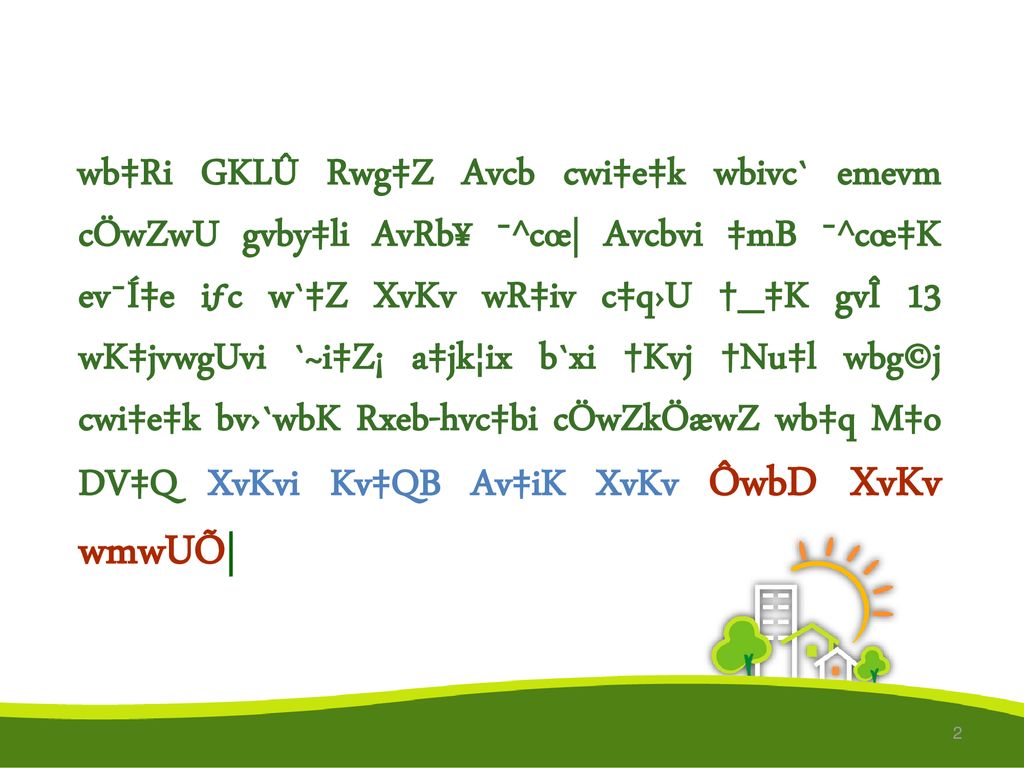 wb‡Ri GKLÛ Rwg‡Z Avcb cwi‡e‡k wbivc` emevm cÖwZwU gvby‡li AvRb¥ ¯^cœ| Avcbvi ‡mB ¯^cœ‡K ev¯Í‡e iƒc w`‡Z XvKv wR‡iv c‡q›U †_‡K gvÎ 13 wK‡jvwgUvi `~i‡Z¡ a‡jk¦ix b`xi †Kvj †Nu‡l wbg©j cwi‡e‡k bv›`wbK Rxeb-hvc‡bi cÖwZkÖæwZ wb‡q M‡o DV‡Q XvKvi Kv‡QB Av‡iK XvKv ÔwbD XvKv wmwUÕ|

2